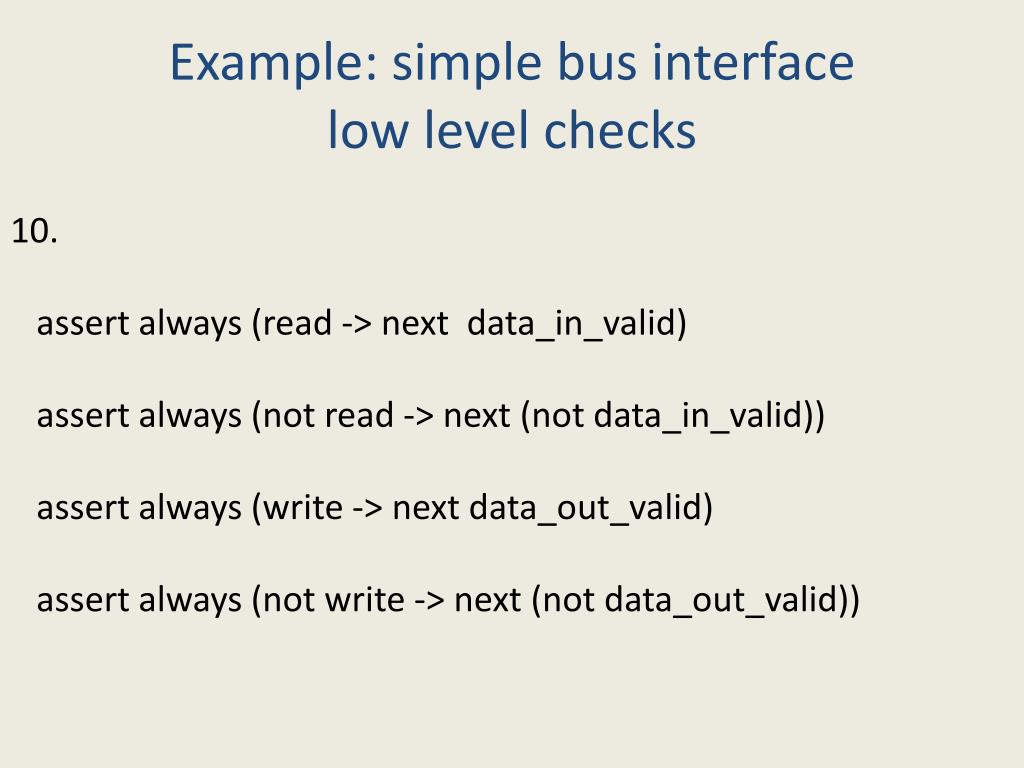 Example: simple bus interface
low level checks

10.

assert always (read -> next data_in_valid)

assert always (not read -> next (not data_in_valid))

assert always (write -> next data_out_valid)

assert always (not write -> next (not data_out_valid))